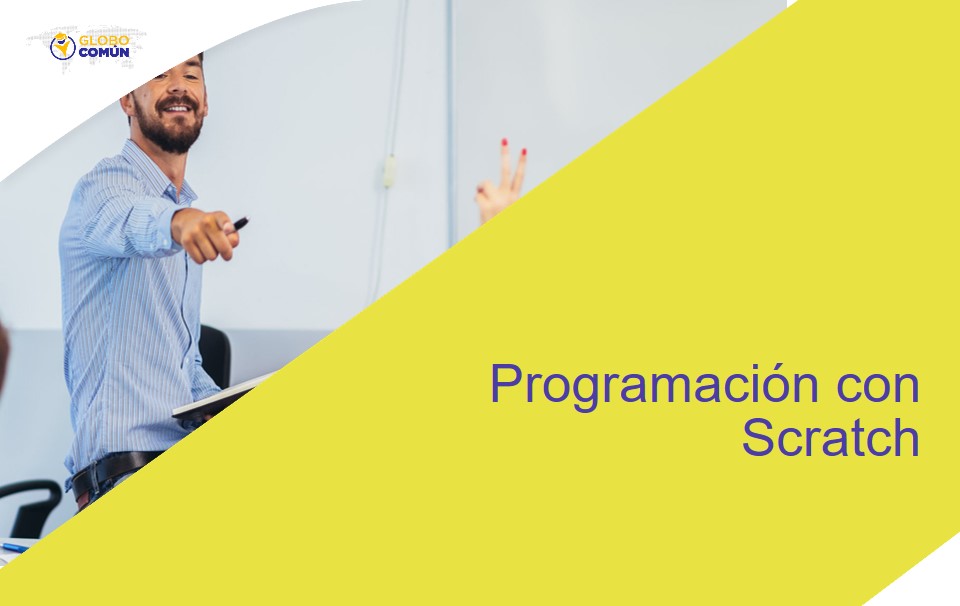 GLOBO COMÚN

Programación con Scratch